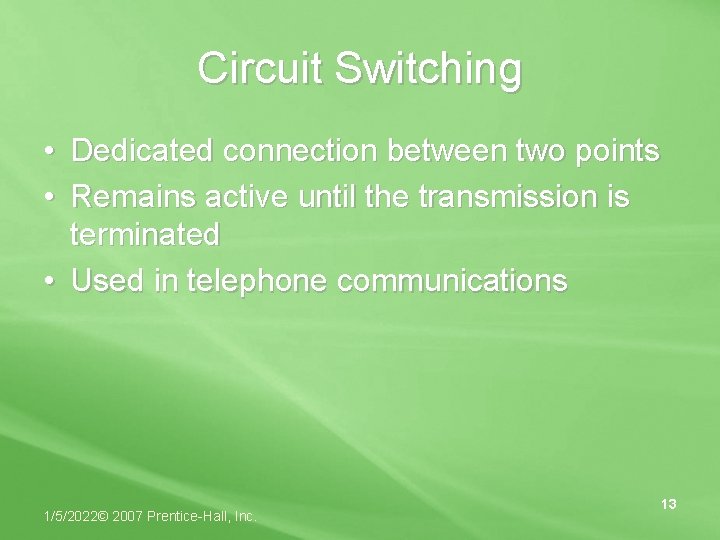 Circuit Switching

• Dedicated connection between two points
• Remains active until the transmission is terminated
• Used in telephone communications

1/5/2022© 2007 Prentice-Hall, Inc.

13